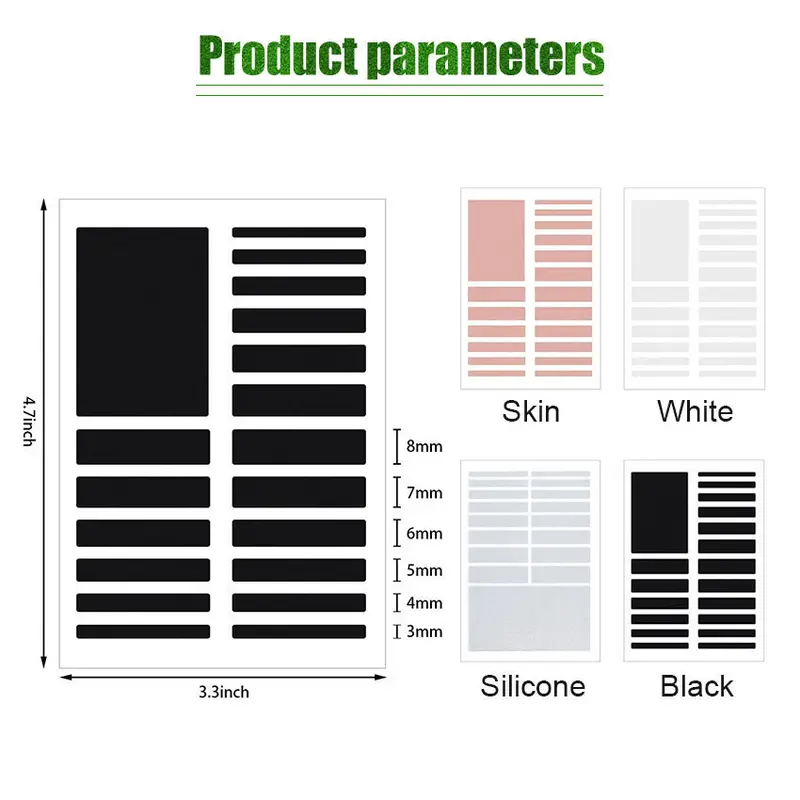 Product parameters

4.7inch

8mm
7mm
6mm
5mm
4mm
3mm

3.3inch

Skin

White

Silicone

Black